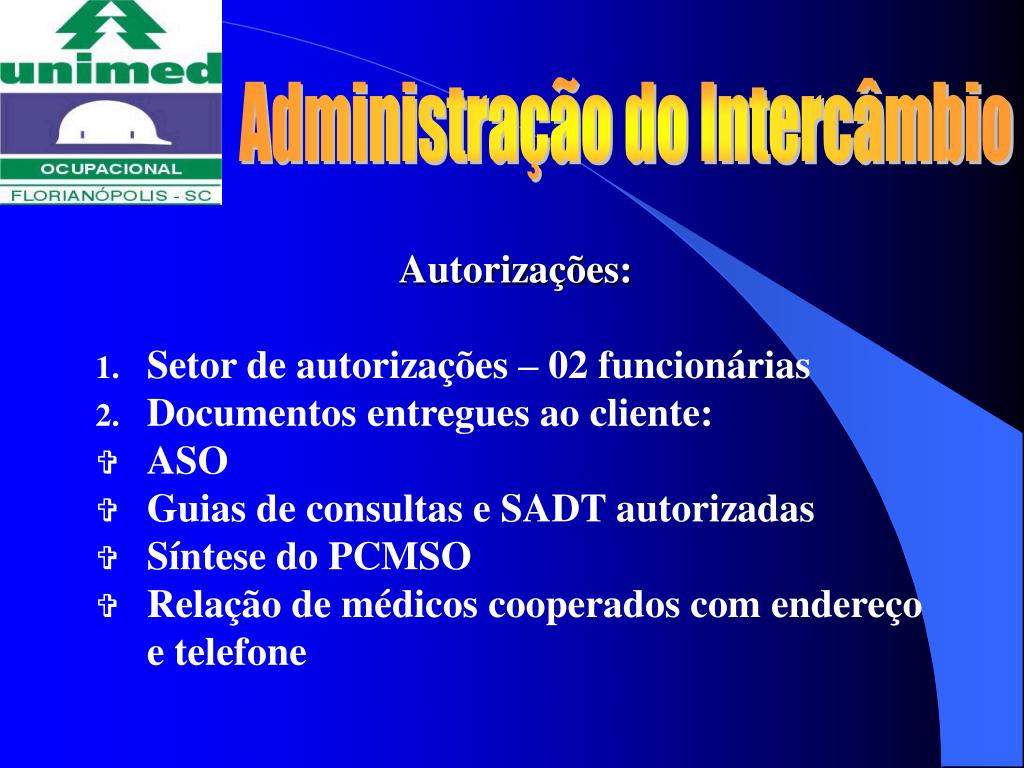 unimed
OCUPACIONAL
FLORIANÓPOLIS - SC

Administração do Intercâmbio

Autorizações:

1. Setor de autorizações – 02 funcionárias
2. Documentos entregues ao cliente:
✞ ASO
✞ Guias de consultas e SADT autorizadas
✞ Síntese do PCMSO
✞ Relação de médicos cooperados com endereço e telefone